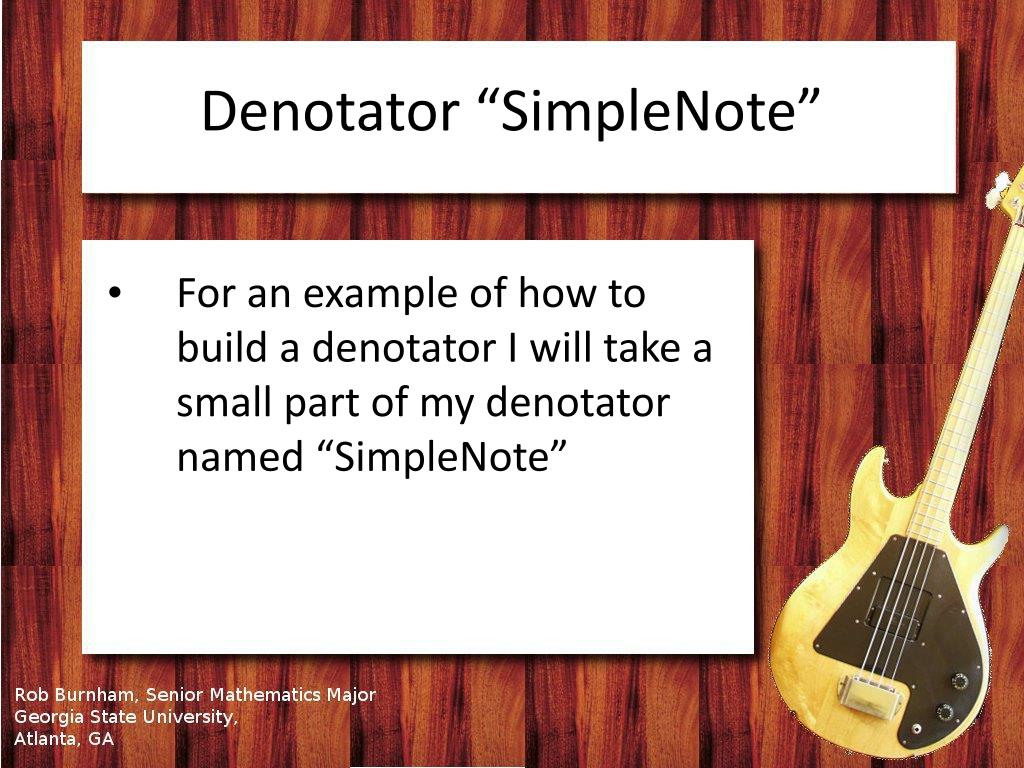 Denotator “SimpleNote”

• For an example of how to build a denotator I will take a small part of my denotator named “SimpleNote”

Rob Burnham, Senior Mathematics Major
Georgia State University,
Atlanta, GA